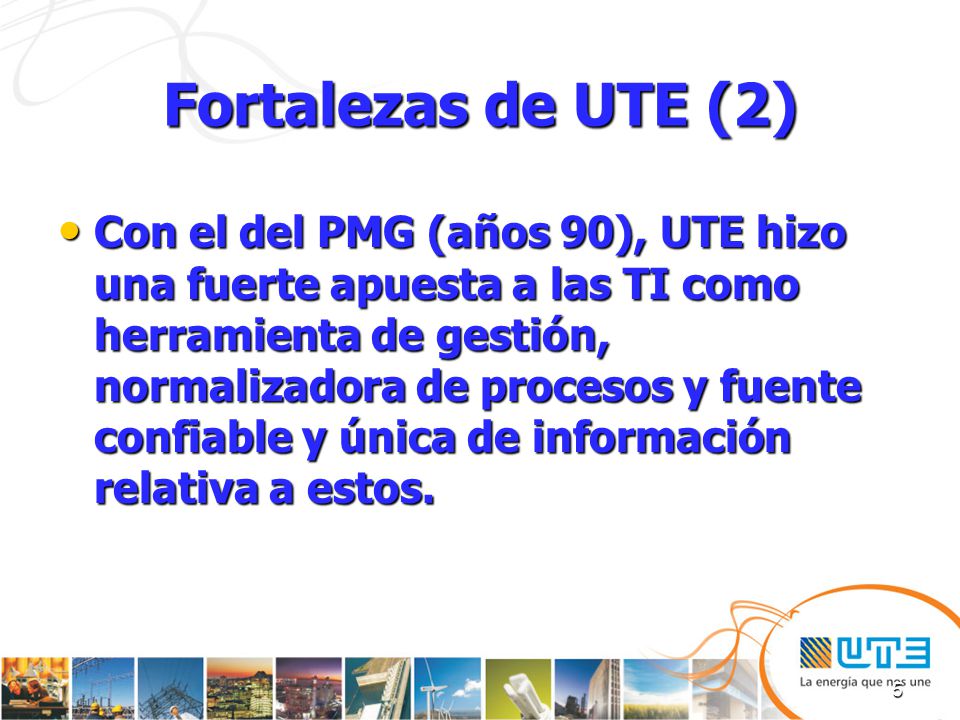 Fortalezas de UTE (2)

• Con el del PMG (años 90), UTE hizo una fuerte apuesta a las TI como herramienta de gestión, normalizadora de procesos y fuente confiable y única de información relativa a estos.

UTE
La energía que nos une
5